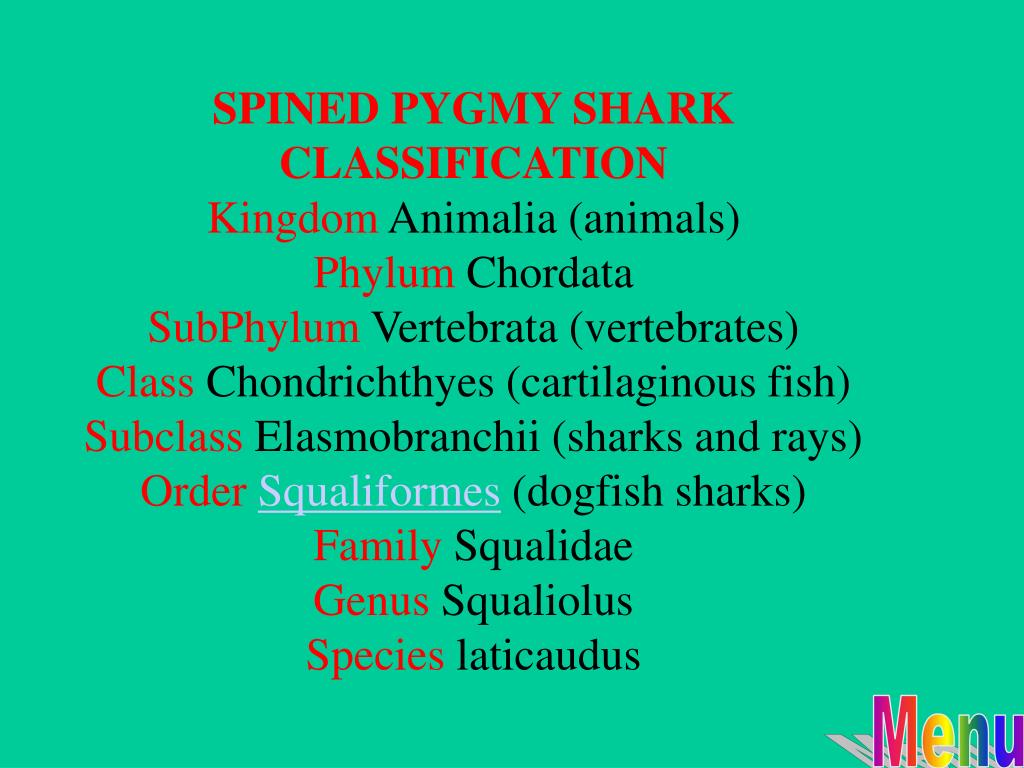 SPINED PYGMY SHARK CLASSIFICATION

Kingdom Animalia (animals)
Phylum Chordata
SubPhylum Vertebrata (vertebrates)
Class Chondrichthyes (cartilaginous fish)
Subclass Elasmobranchii (sharks and rays)
Order Squaliformes (dogfish sharks)
Family Squalidae
Genus Squaliolus
Species laticaudus

Menu